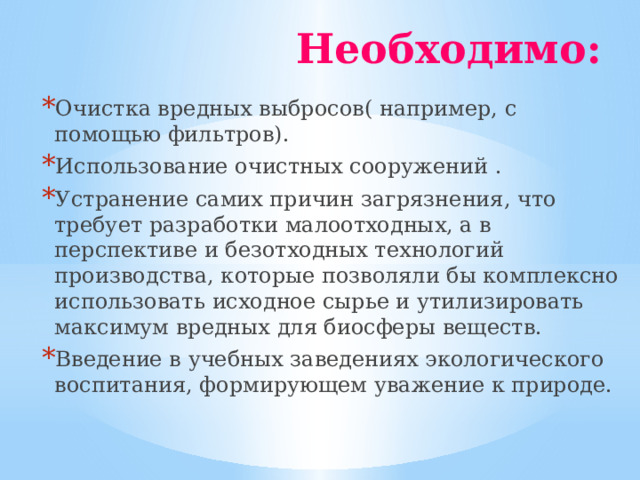 Необходимо:

* Очистка вредных выбросов( например, с помощью фильтров).
* Использование очистных сооружений .
* Устранение самих причин загрязнения, что требует разработки малоотходных, а в перспективе и безотходных технологий производства, которые позволяли бы комплексно использовать исходное сырье и утилизировать максимум вредных для биосферы веществ.
* Введение в учебных заведениях экологического воспитания, формирующем уважение к природе.